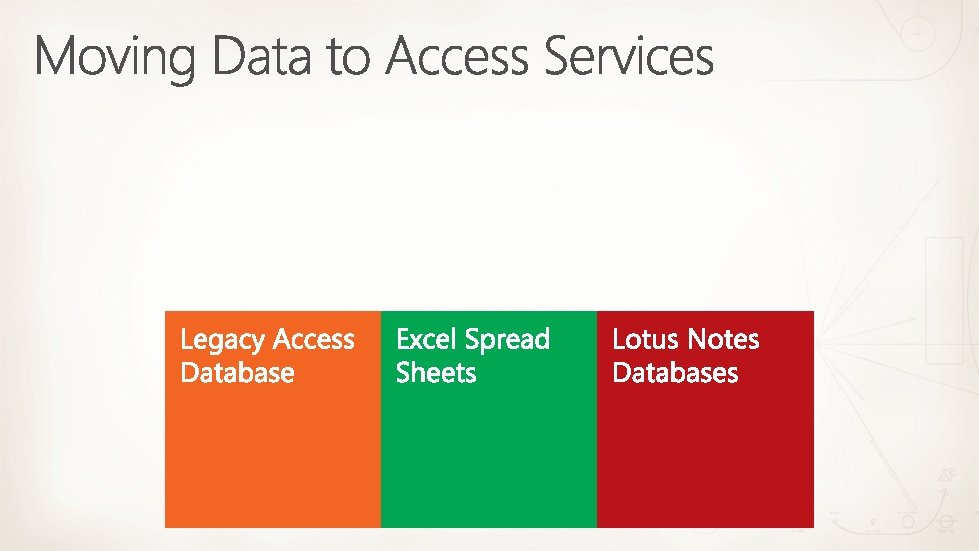 Moving Data to Access Services

Legacy Access Database

Excel Spread Sheets

Lotus Notes Databases